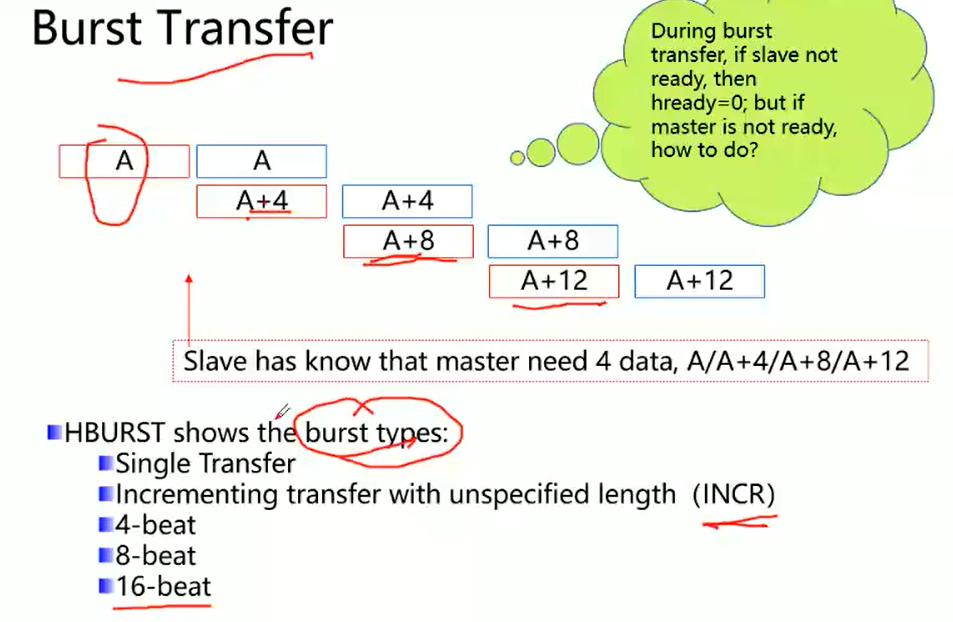 Burst Transfer

During burst transfer, if slave not ready, then hready=0; but if master is not ready, how to do?

A
A
A+4
A+4
A+8
A+8
A+12
A+12

Slave has know that master need 4 data, A/A+4/A+8/A+12

HBURST shows the burst types:
Single Transfer
Incrementing transfer with unspecified length (INCR)
4-beat
8-beat
16-beat